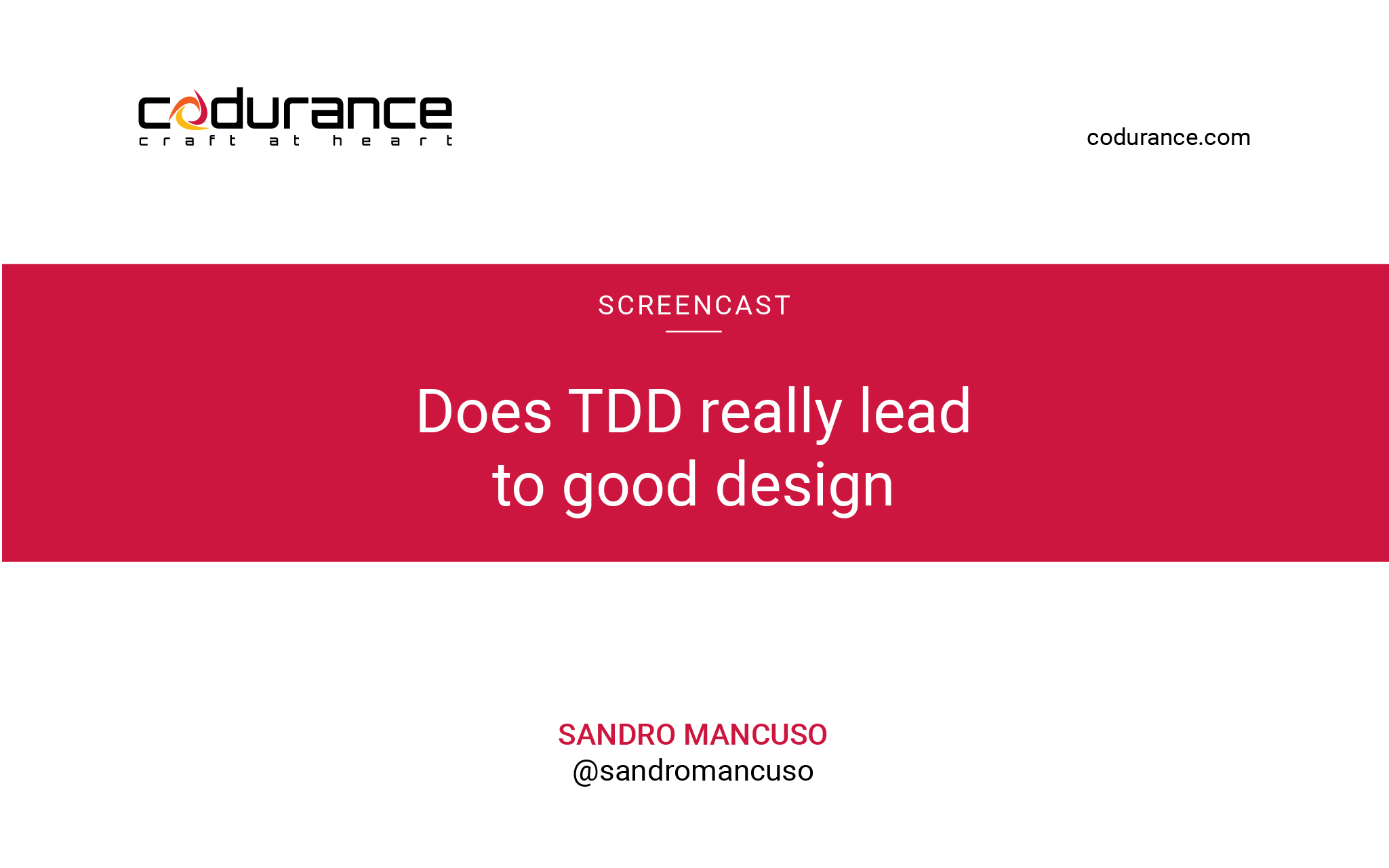 codurance
craft at heart

codurance.com

SCREENCAST

Does TDD really lead to good design

SANDRO MANCUSO
@sandromancuso